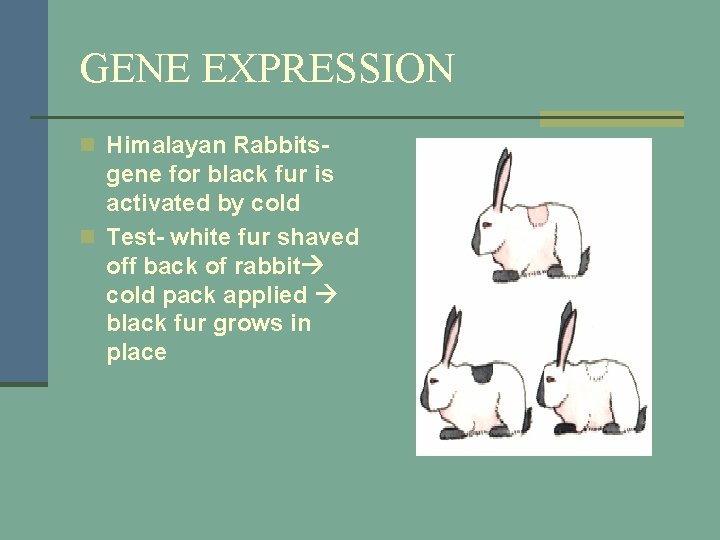 GENE EXPRESSION

Himalayan Rabbits- gene for black fur is activated by cold

Test- white fur shaved off back of rabbit→ cold pack applied → black fur grows in place